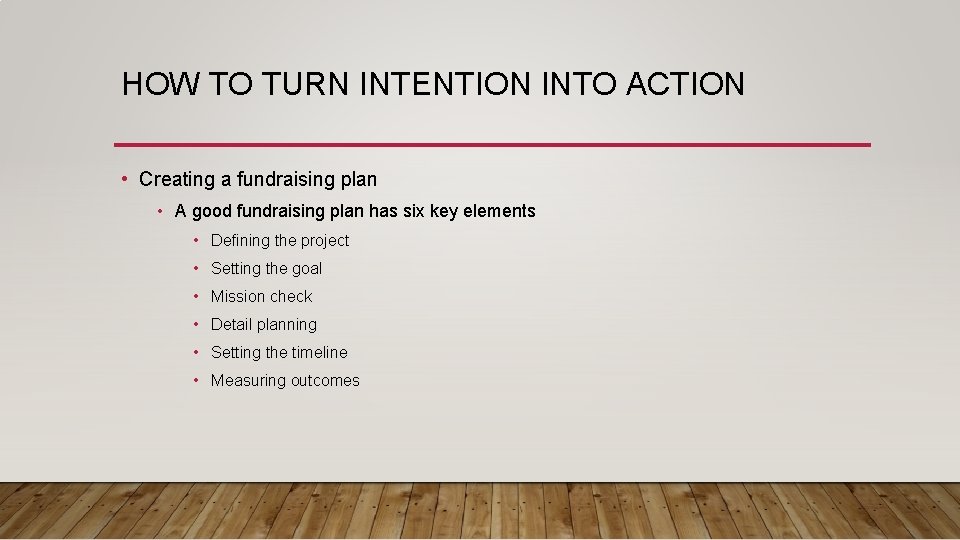 HOW TO TURN INTENTION INTO ACTION

• Creating a fundraising plan
  • A good fundraising plan has six key elements
    • Defining the project
    • Setting the goal
    • Mission check
    • Detail planning
    • Setting the timeline
    • Measuring outcomes